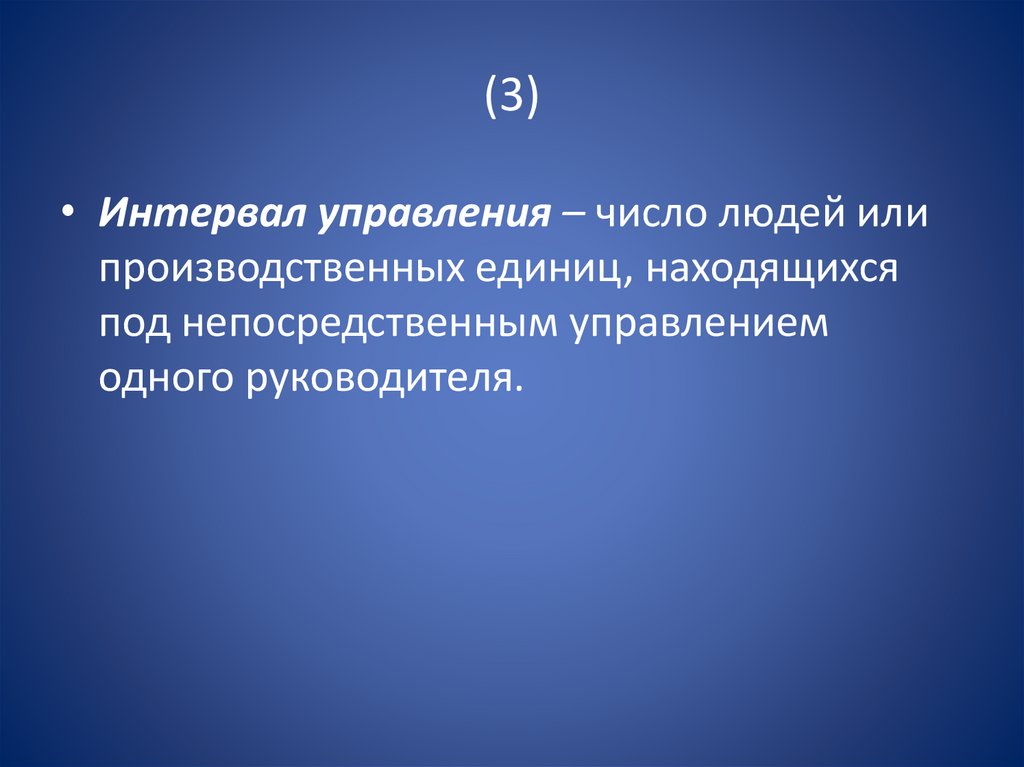 (3)

• Интервал управления – число людей или производственных единиц, находящихся под непосредственным управлением одного руководителя.